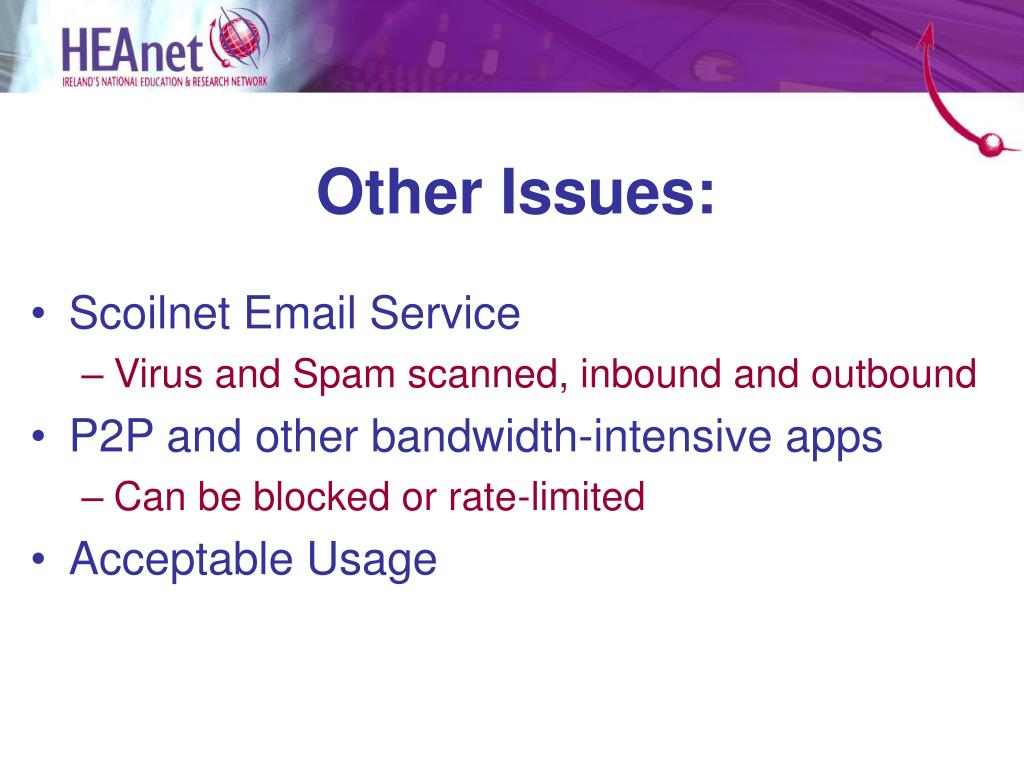 HEAnet
IRELAND'S NATIONAL EDUCATION & RESEARCH NETWORK

Other Issues:

• Scoilnet Email Service
– Virus and Spam scanned, inbound and outbound
• P2P and other bandwidth-intensive apps
– Can be blocked or rate-limited
• Acceptable Usage